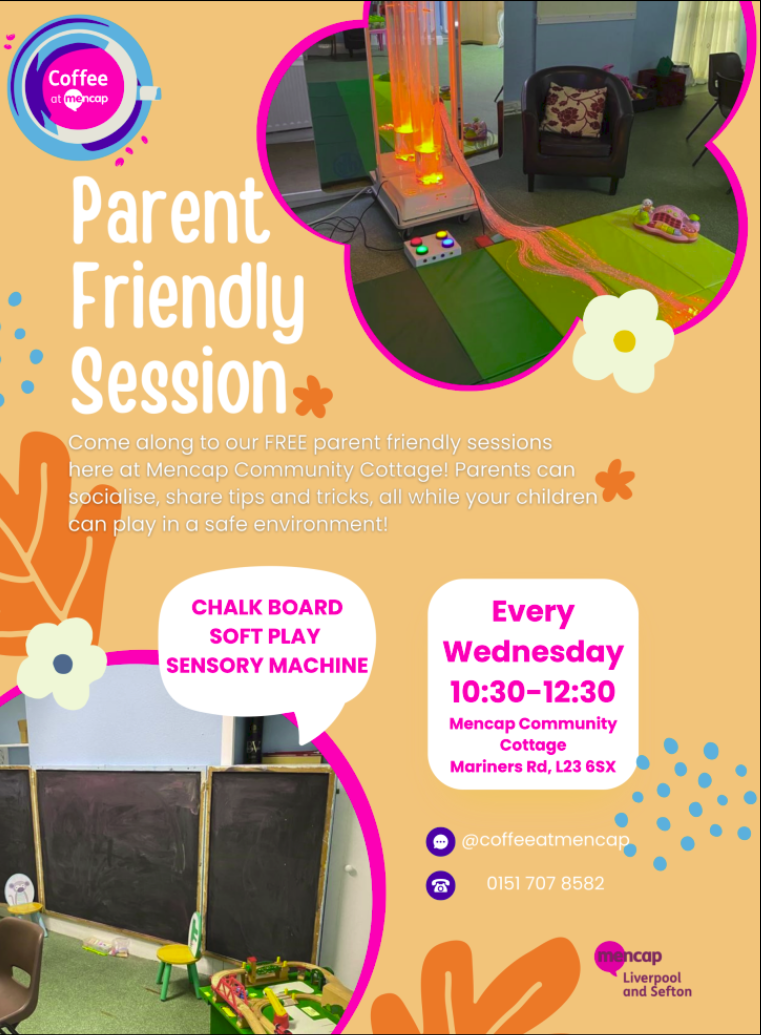 Coffee at mencap

Parent Friendly Session

Come along to our FREE parent friendly sessions here at Mencap Community Cottage! Parents can socialise, share tips and tricks, all while your children can play in a safe environment!

CHALK BOARD
SOFT PLAY
SENSORY MACHINE

Every Wednesday
10:30-12:30
Mencap Community Cottage
Mariners Rd, L23 6SX

@coffeeatmencap

0151 707 8582

mencap
Liverpool and Sefton